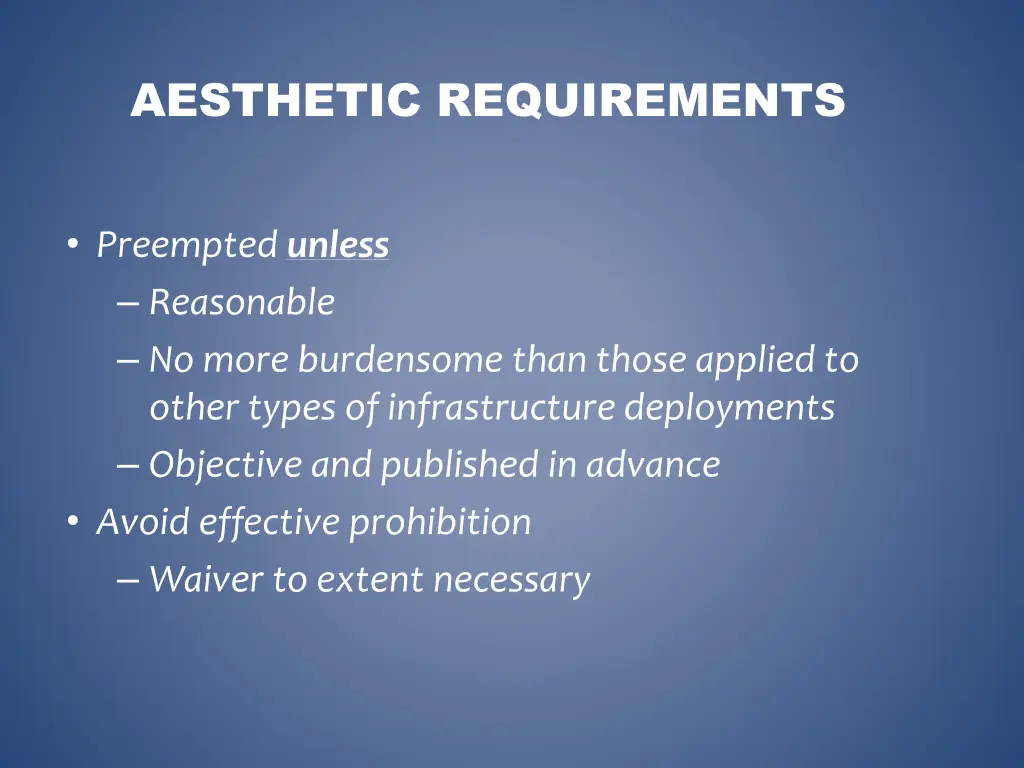 AESTHETIC REQUIREMENTS

• Preempted unless
– Reasonable
– No more burdensome than those applied to other types of infrastructure deployments
– Objective and published in advance
• Avoid effective prohibition
– Waiver to extent necessary